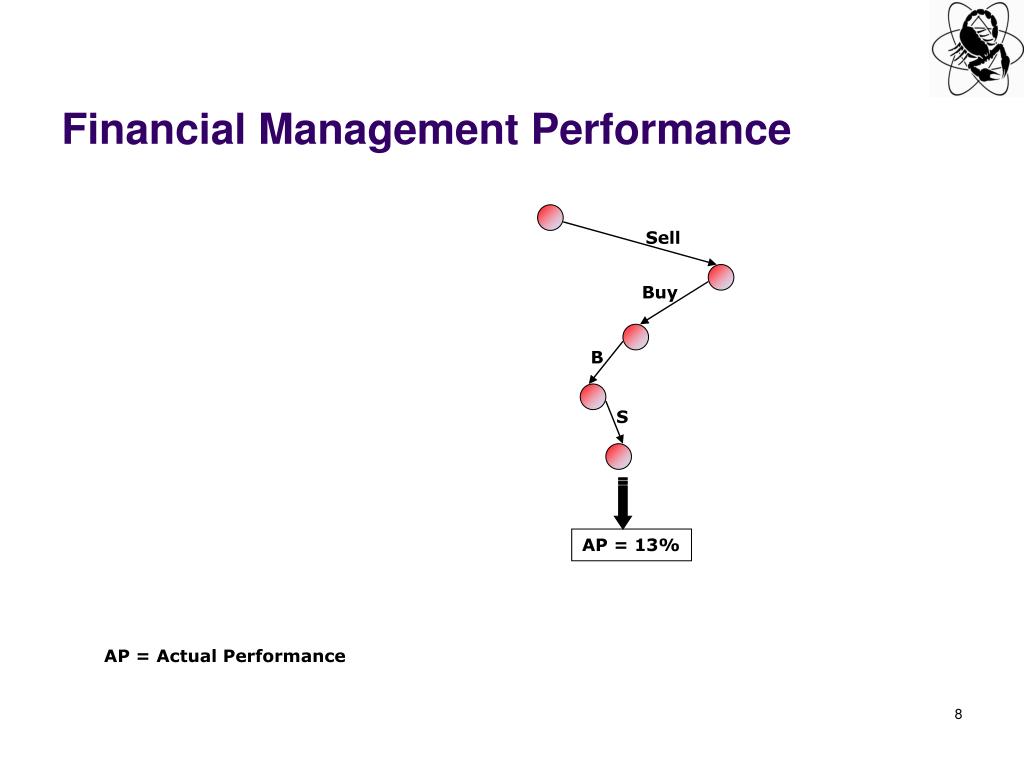 Financial Management Performance

Sell

Buy

B

S

AP = 13%

AP = Actual Performance

8